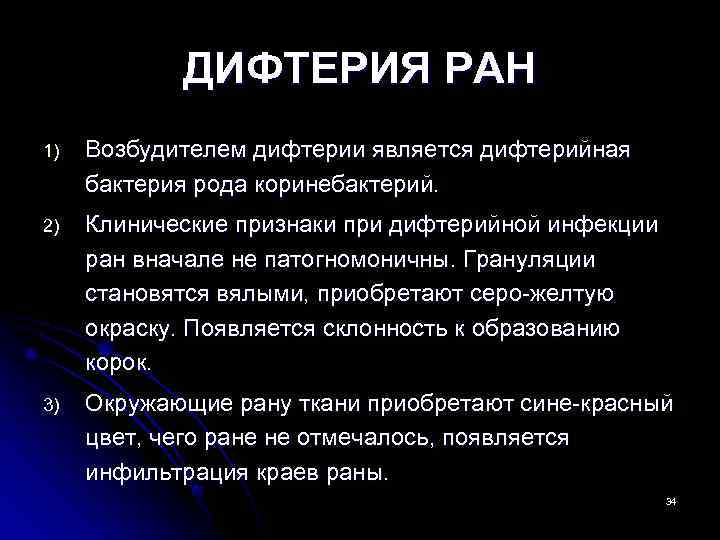 ДИФТЕРИЯ РАН

1) Возбудителем дифтерии является дифтерийная бактерия рода коринебактерий.

2) Клинические признаки при дифтерийной инфекции ран вначале не патогномоничны. Грануляции становятся вялыми, приобретают серо-желтую окраску. Появляется склонность к образованию корок.

3) Окружающие рану ткани приобретают сине-красный цвет, чего ране не отмечалось, появляется инфильтрация краев раны.

34